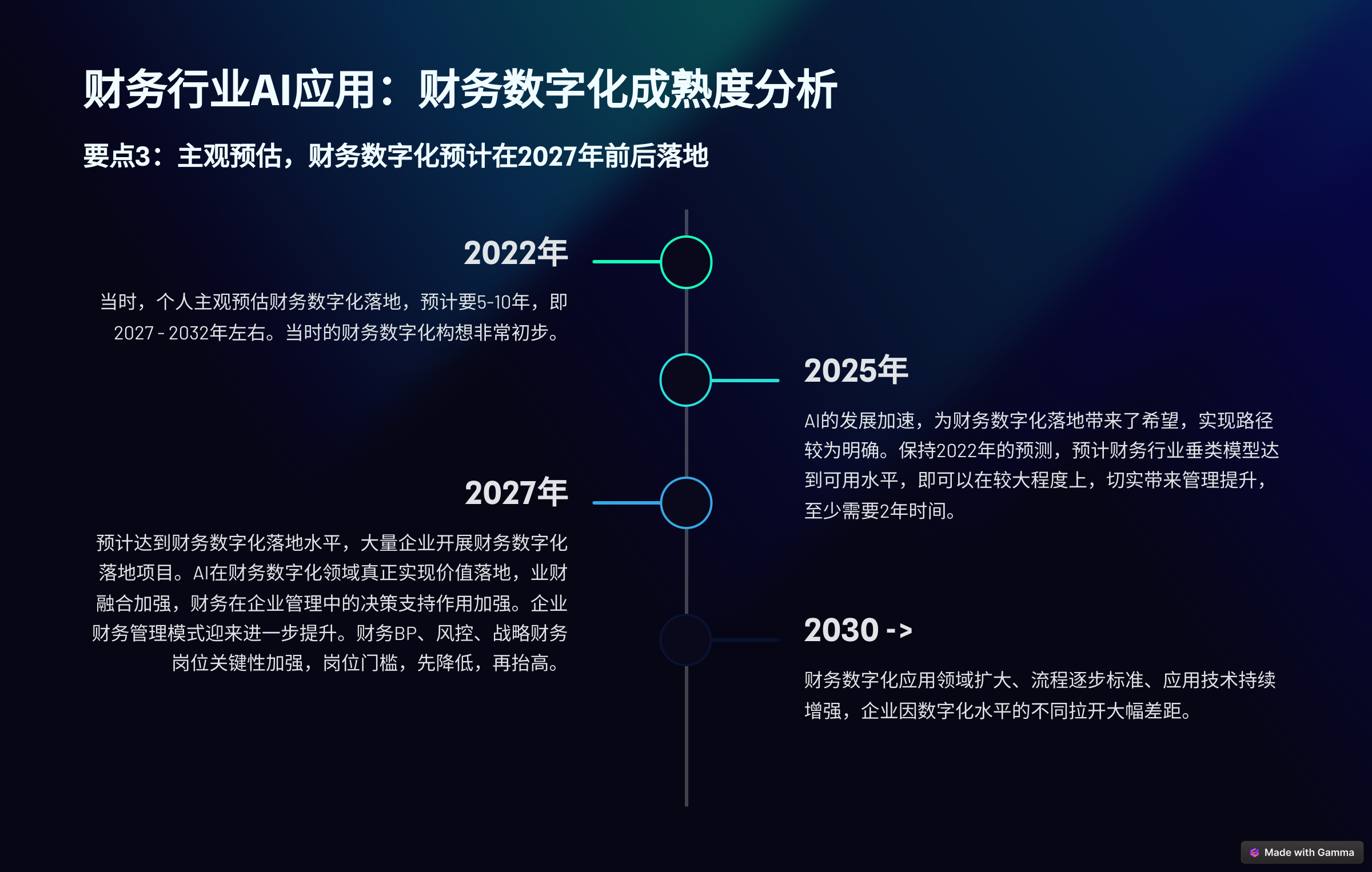 财务行业AI应用：财务数字化成熟度分析

要点3：主观预估，财务数字化预计在2027年前后落地

2022年

当时，个人主观预估财务数字化落地，预计要5-10年，即2027 - 2032年左右。当时的财务数字化构想非常初步。

2025年

AI的发展加速，为财务数字化落地带来了希望，实现路径较为明确。保持2022年的预测，预计财务行业垂类模型达到可用水平，即可以在较大程度上，切实带来管理提升，至少需要2年时间。

2027年

预计达到财务数字化落地水平，大量企业开展财务数字化落地项目。AI在财务数字化领域真正实现价值落地，业财融合加强，财务在企业管理中的决策支持作用加强。企业财务管理模式迎来进一步提升。财务BP、风控、战略财务岗位关键性加强，岗位门槛，先降低，再抬高。

2030 ->

财务数字化应用领域扩大、流程逐步标准、应用技术持续增强，企业因数字化水平的不同拉开大幅差距。

Made with Gamma